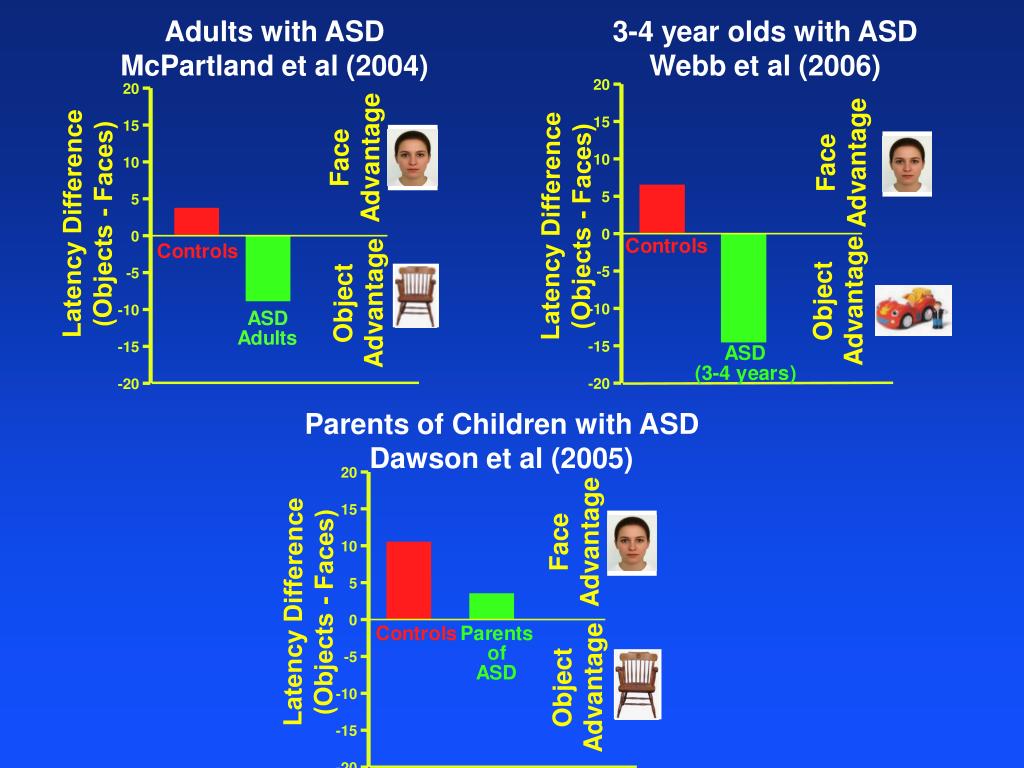 Adults with ASD
McPartland et al (2004)

Latency Difference
(Objects - Faces)

20
15
10
5
0
-5
-10
-15
-20

Controls

ASD
Adults

Face
Advantage

Object
Advantage

3-4 year olds with ASD
Webb et al (2006)

Latency Difference
(Objects - Faces)

20
15
10
5
0
-5
-10
-15
-20

Controls

ASD
(3-4 years)

Face
Advantage

Object
Advantage

Parents of Children with ASD
Dawson et al (2005)

Latency Difference
(Objects - Faces)

20
15
10
5
0
-5
-10
-15
-20

Controls

Parents
of
ASD

Face
Advantage

Object
Advantage